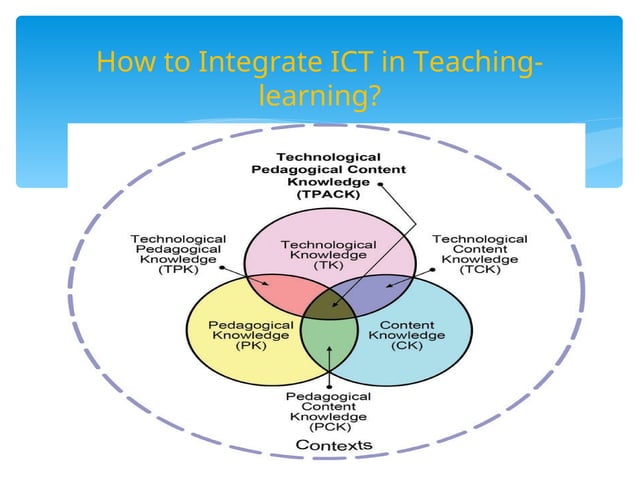 How to Integrate ICT in Teaching-learning?

Technological Pedagogical Content Knowledge (TPACK)

Technological Pedagogical Knowledge (TPK)

Technological Knowledge (TK)

Technological Content Knowledge (TCK)

Pedagogical Knowledge (PK)

Content Knowledge (CK)

Pedagogical Content Knowledge (PCK)

Contexts